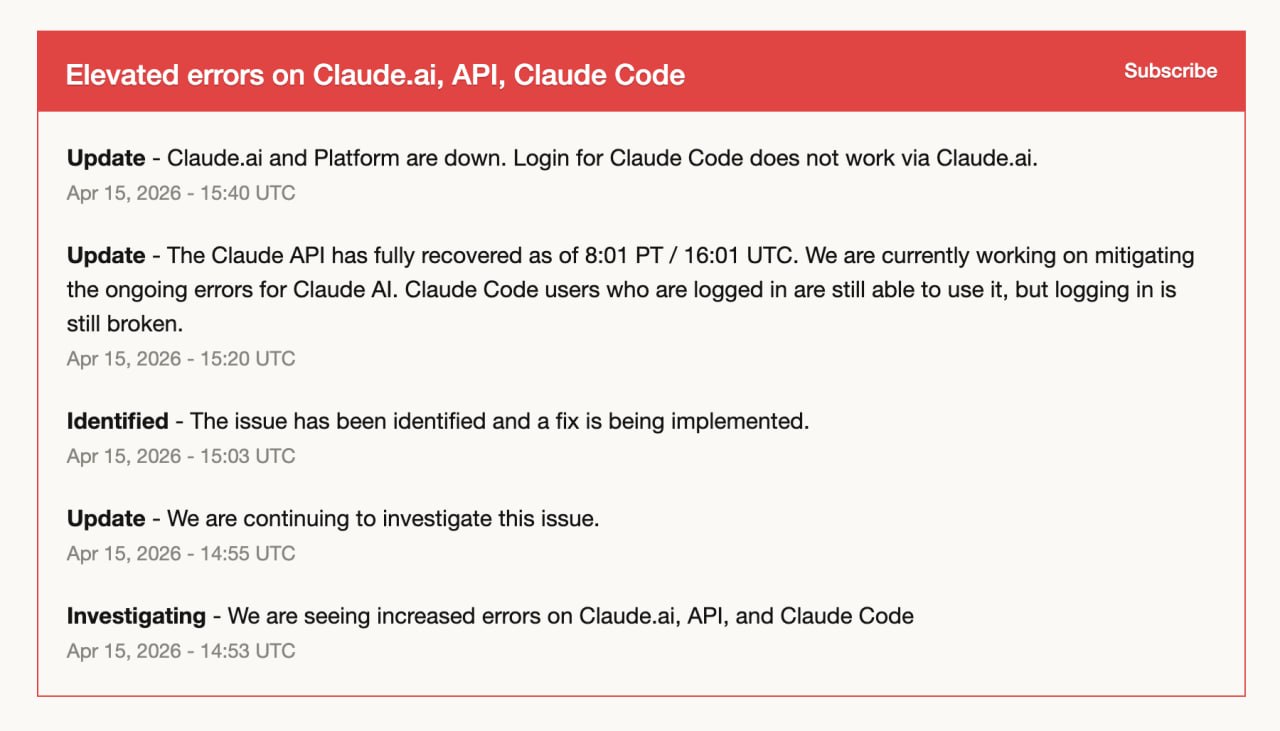 Elevated errors on Claude.ai, API, Claude Code

Subscribe

**Update** - Claude.ai and Platform are down. Login for Claude Code does not work via Claude.ai.
Apr 15, 2026 - 15:40 UTC

**Update** - The Claude API has fully recovered as of 8:01 PT / 16:01 UTC. We are currently working on mitigating the ongoing errors for Claude AI. Claude Code users who are logged in are still able to use it, but logging in is still broken.
Apr 15, 2026 - 15:20 UTC

**Identified** - The issue has been identified and a fix is being implemented.
Apr 15, 2026 - 15:03 UTC

**Update** - We are continuing to investigate this issue.
Apr 15, 2026 - 14:55 UTC

**Investigating** - We are seeing increased errors on Claude.ai, API, and Claude Code
Apr 15, 2026 - 14:53 UTC